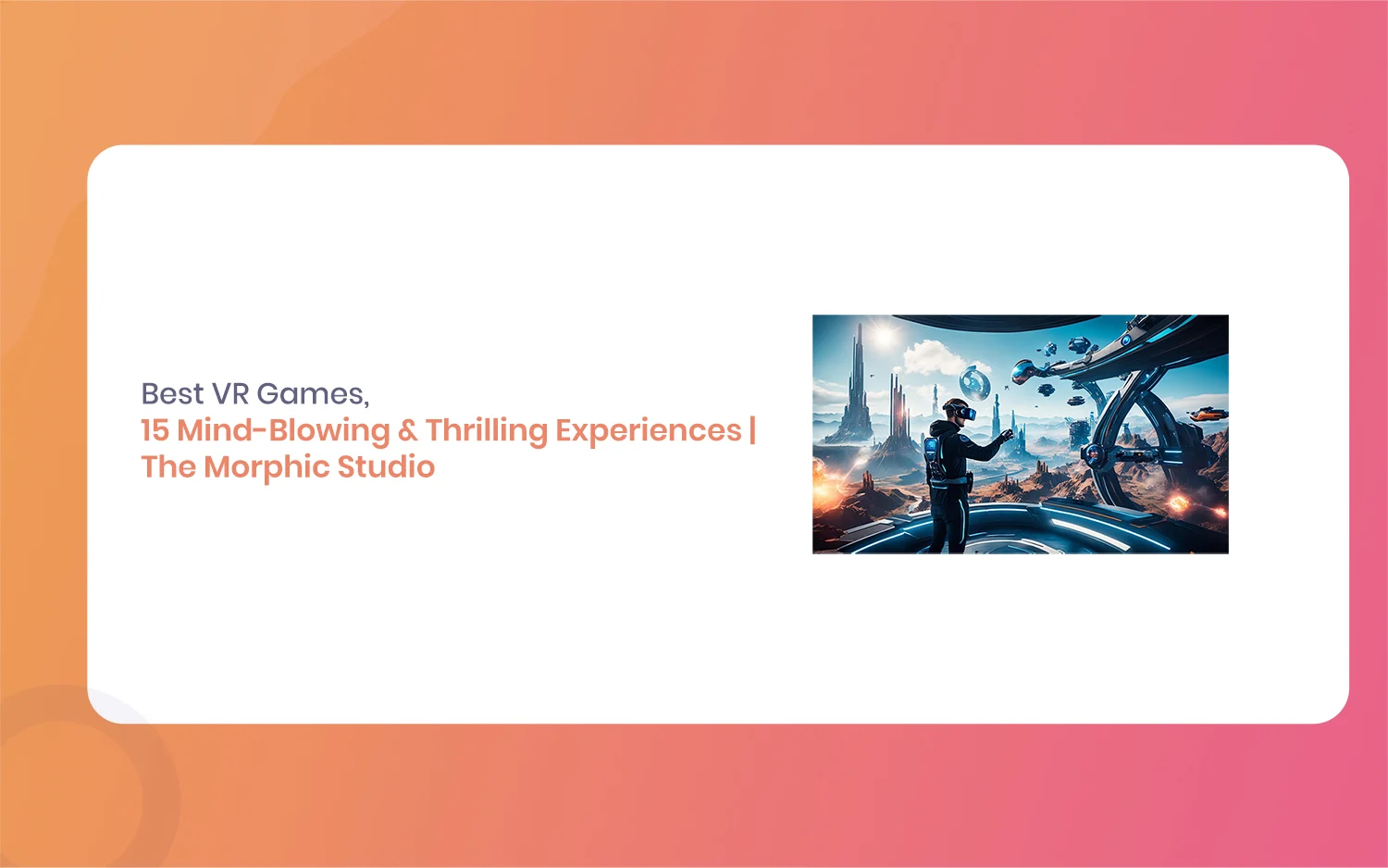 Best VR Games,
15 Mind-Blowing & Thrilling Experiences | The Morphic Studio